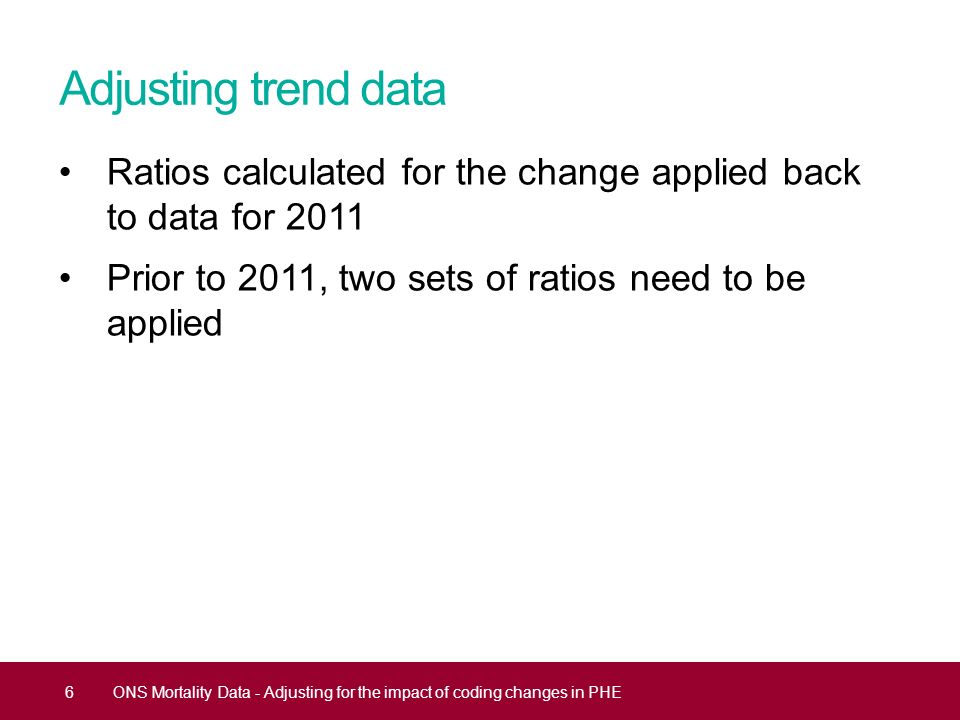 Adjusting trend data

• Ratios calculated for the change applied back to data for 2011

• Prior to 2011, two sets of ratios need to be applied

6 ONS Mortality Data - Adjusting for the impact of coding changes in PHE